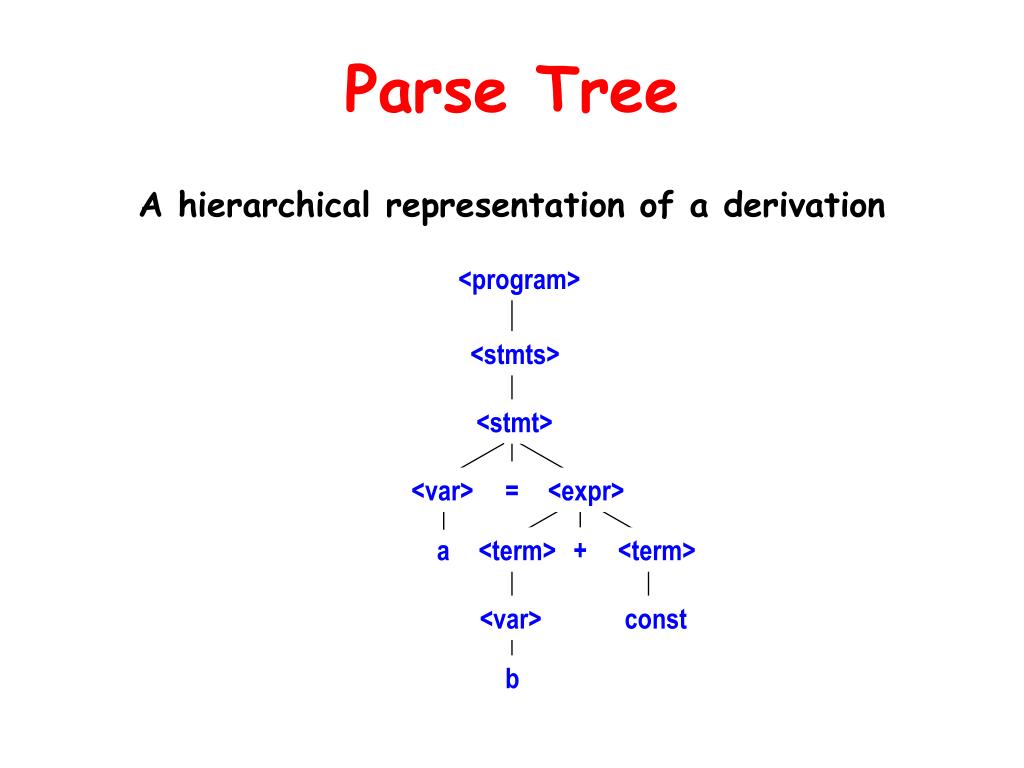 Parse Tree

A hierarchical representation of a derivation

<program>

<stmts>

<stmt>

<var> = <expr>

a <term> + <term>

<var> const

b